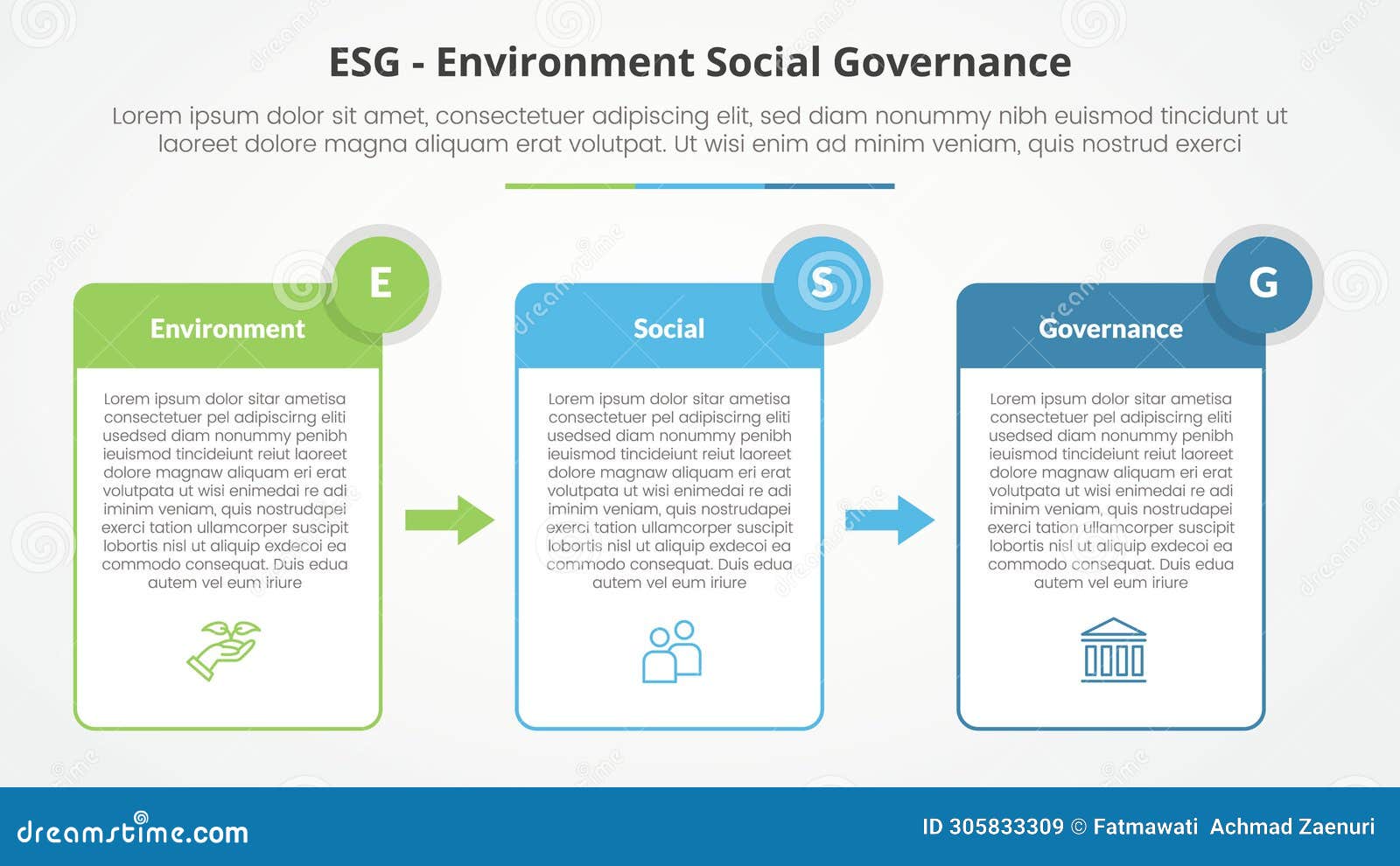 ESG - Environment Social Governance

Lorem ipsum dolor sit amet, consectetuer adipiscing elit, sed diam nonummy nibh euismod tincidunt ut laoreet dolore magna aliquam erat volutpat. Ut wisi enim ad minim veniam, quis nostrud exerci

E

Environment

Lorem ipsum dolor sitar ametisa consectetuer pel adipiscirng eliti usedsed diam nonummy penibh ieuismod tincideiunt reiut laoreet dolore magnaw aliquam eri erat volutpata ut wisi enimedai re adi iminim veniam, quis nostrudapei exerci tation ullamcorper suscipit lobortis nisl ut aliquip exdecoi ea commodo consequat. Duis edua autem vel eum iriure

S

Social

Lorem ipsum dolor sitar ametisa consectetuer pel adipiscirng eliti usedsed diam nonummy penibh ieuismod tincideiunt reiut laoreet dolore magnaw aliquam eri erat volutpata ut wisi enimedai re adi iminim veniam, quis nostrudapei exerci tation ullamcorper suscipit lobortis nisl ut aliquip exdecoi ea commodo consequat. Duis edua autem vel eum iriure

G

Governance

Lorem ipsum dolor sitar ametisa consectetuer pel adipiscirng eliti usedsed diam nonummy penibh ieuismod tincideiunt reiut laoreet dolore magnaw aliquam eri erat volutpata ut wisi enimedai re adi iminim veniam, quis nostrudapei exerci tation ullamcorper suscipit lobortis nisl ut aliquip exdecoi ea commodo consequat. Duis edua autem vel eum iriure

dreamstime.com

ID 305833309 © Fatmawati Achmad Zaenuri